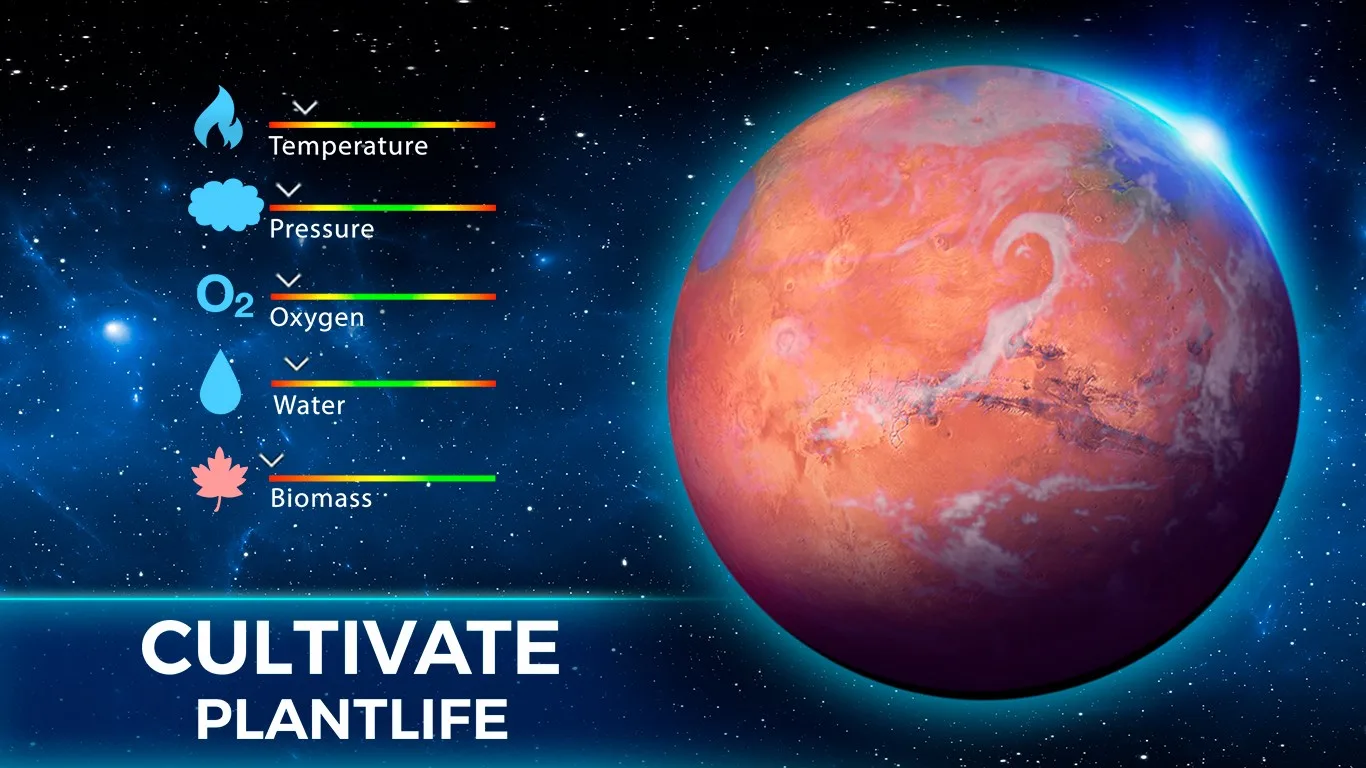 Temperature

Pressure

$O_2$ Oxygen

Water

Biomass

CULTIVATE
PLANTLIFE